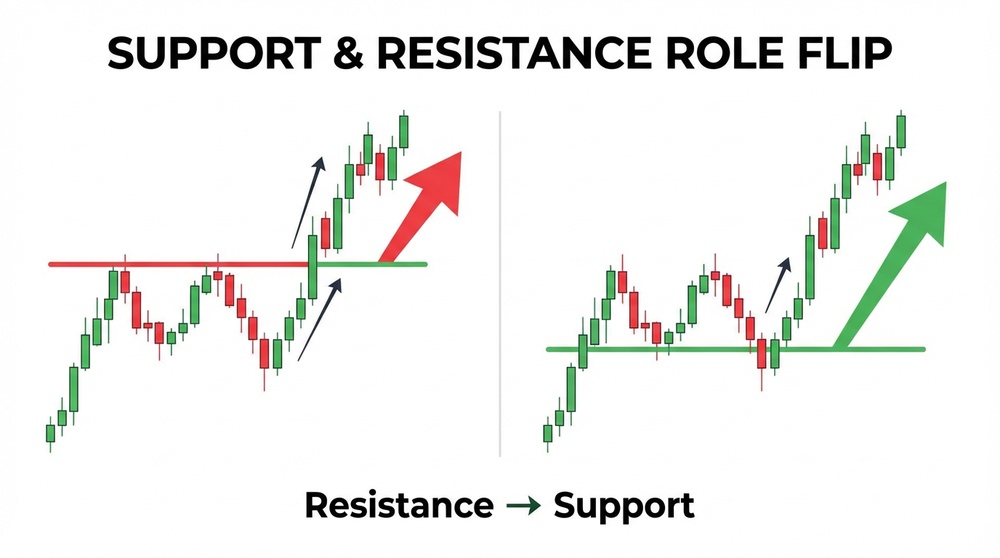 SUPPORT & RESISTANCE ROLE FLIP

Resistance → Support